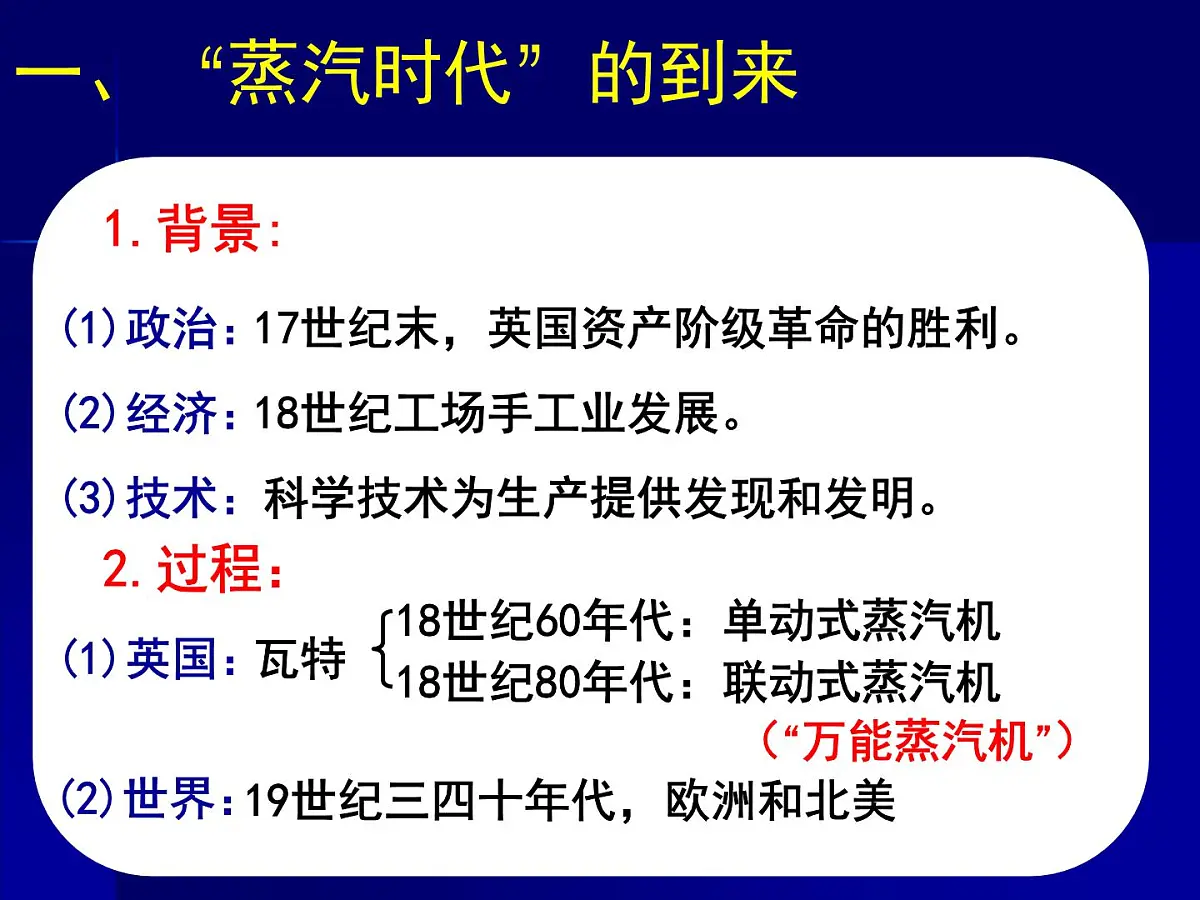 一、“蒸汽时代”的到来

1. 背景:

(1)政治：17世纪末，英国资产阶级革命的胜利。

(2)经济：18世纪工场手工业发展。

(3)技术：科学技术为生产提供发现和发明。

2. 过程：

(1)英国：瓦特 18世纪60年代：单动式蒸汽机
18世纪80年代：联动式蒸汽机
（“万能蒸汽机”）

(2)世界：19世纪三四十年代，欧洲和北美